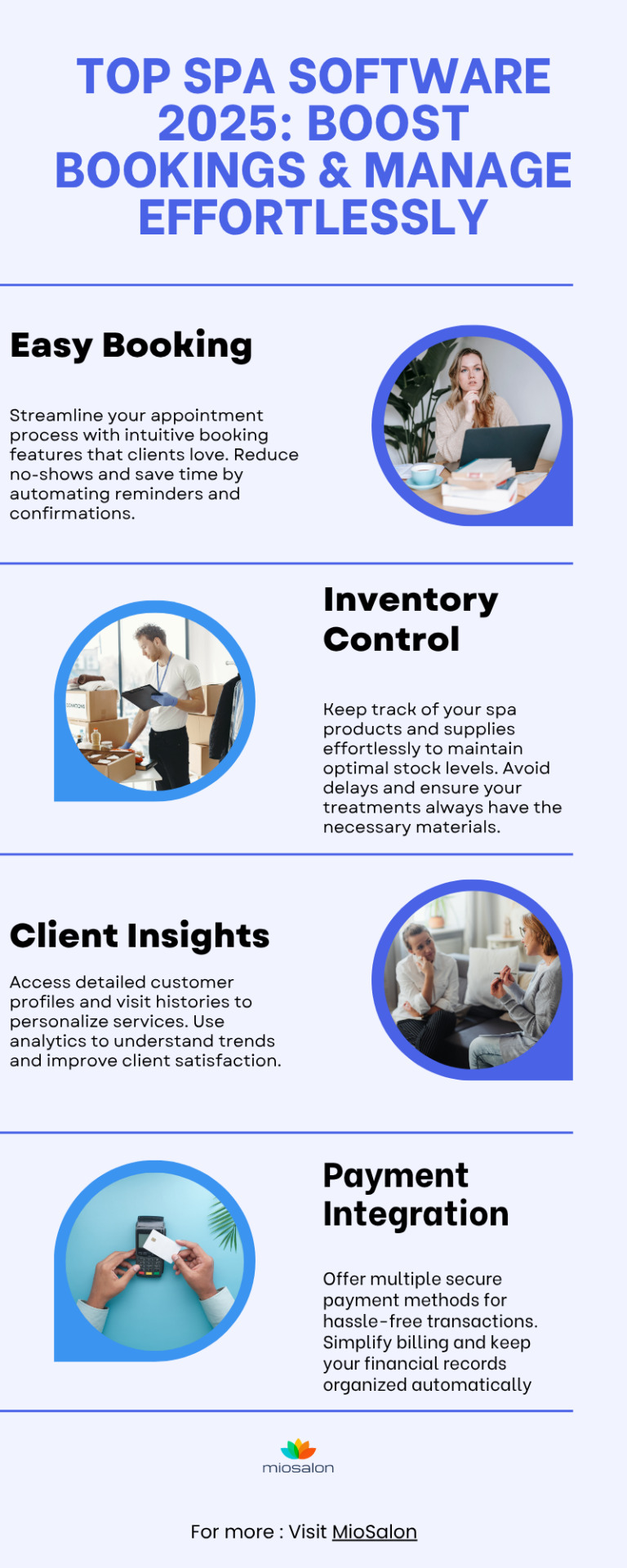 TOP SPA SOFTWARE 2025: BOOST BOOKINGS & MANAGE EFFORTLESSLY

Easy Booking

Streamline your appointment process with intuitive booking features that clients love. Reduce no-shows and save time by automating reminders and confirmations.

Inventory Control

Keep track of your spa products and supplies effortlessly to maintain optimal stock levels. Avoid delays and ensure your treatments always have the necessary materials.

Client Insights

Access detailed customer profiles and visit histories to personalize services. Use analytics to understand trends and improve client satisfaction.

Payment Integration

Offer multiple secure payment methods for hassle-free transactions. Simplify billing and keep your financial records organized automatically

miosalon

For more : Visit MioSalon